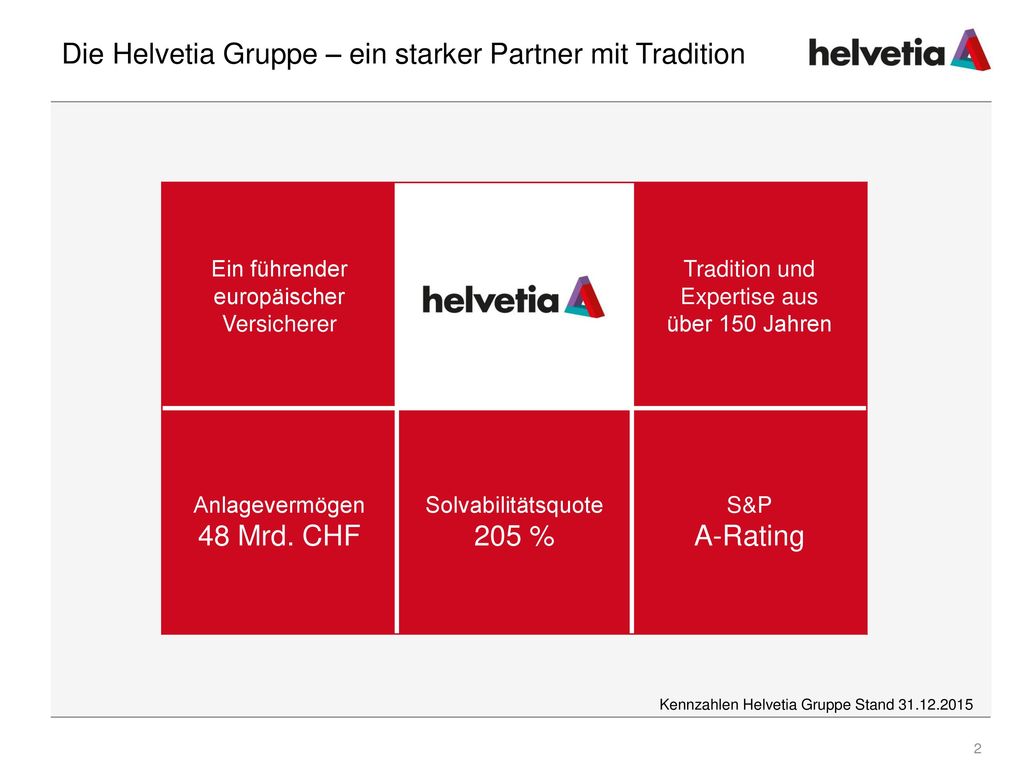 Die Helvetia Gruppe – ein starker Partner mit Tradition

helvetia

Ein führender europäischer Versicherer

helvetia

Tradition und Expertise aus über 150 Jahren

Anlagevermögen
48 Mrd. CHF

Solvabilitätsquote
205 %

S&P
A-Rating

Kennzahlen Helvetia Gruppe Stand 31.12.2015

2